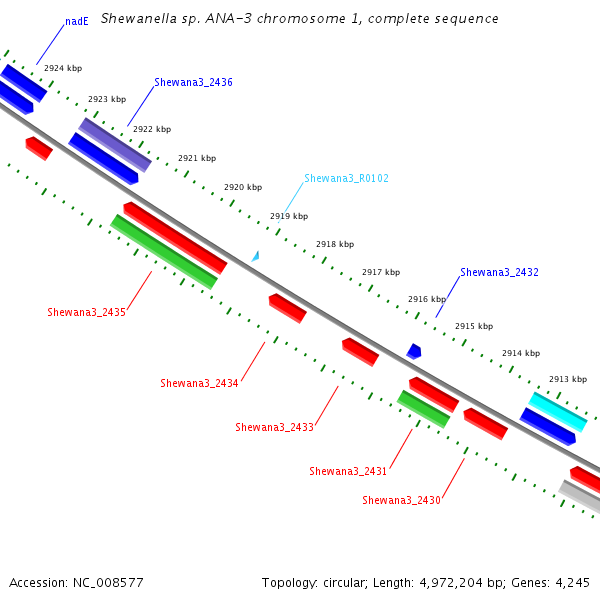 Shewanella sp. ANA-3 chromosome 1, complete sequence

nadE

2924 kbp

Shewana3_2436

2923 kbp

2922 kbp

2921 kbp

Shewana3_R0102

2920 kbp

2919 kbp

2918 kbp

2917 kbp

Shewana3_2432

2916 kbp

2915 kbp

2914 kbp

2913 kbp

Shewana3_2435

Shewana3_2434

Shewana3_2433

Shewana3_2431

Shewana3_2430

Accession: NC_008577

Topology: circular; Length: 4,972,204 bp; Genes: 4,245